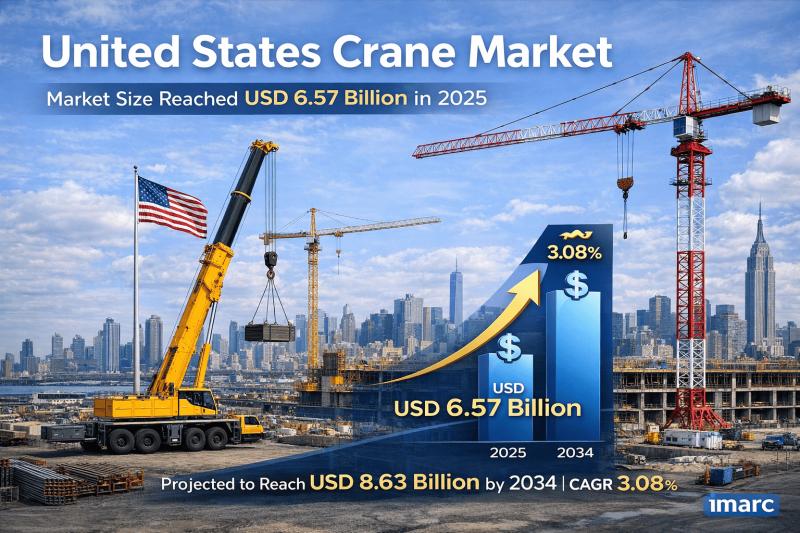 United States Crane Market

Market Size Reached USD 6.57 Billion in 2025

3.08%

$

$

USD

USD 6.57 Billion

2025 2034

Projected to Reach USD 8.63 Billion by 2034 | CAGR 3.08%

imarc